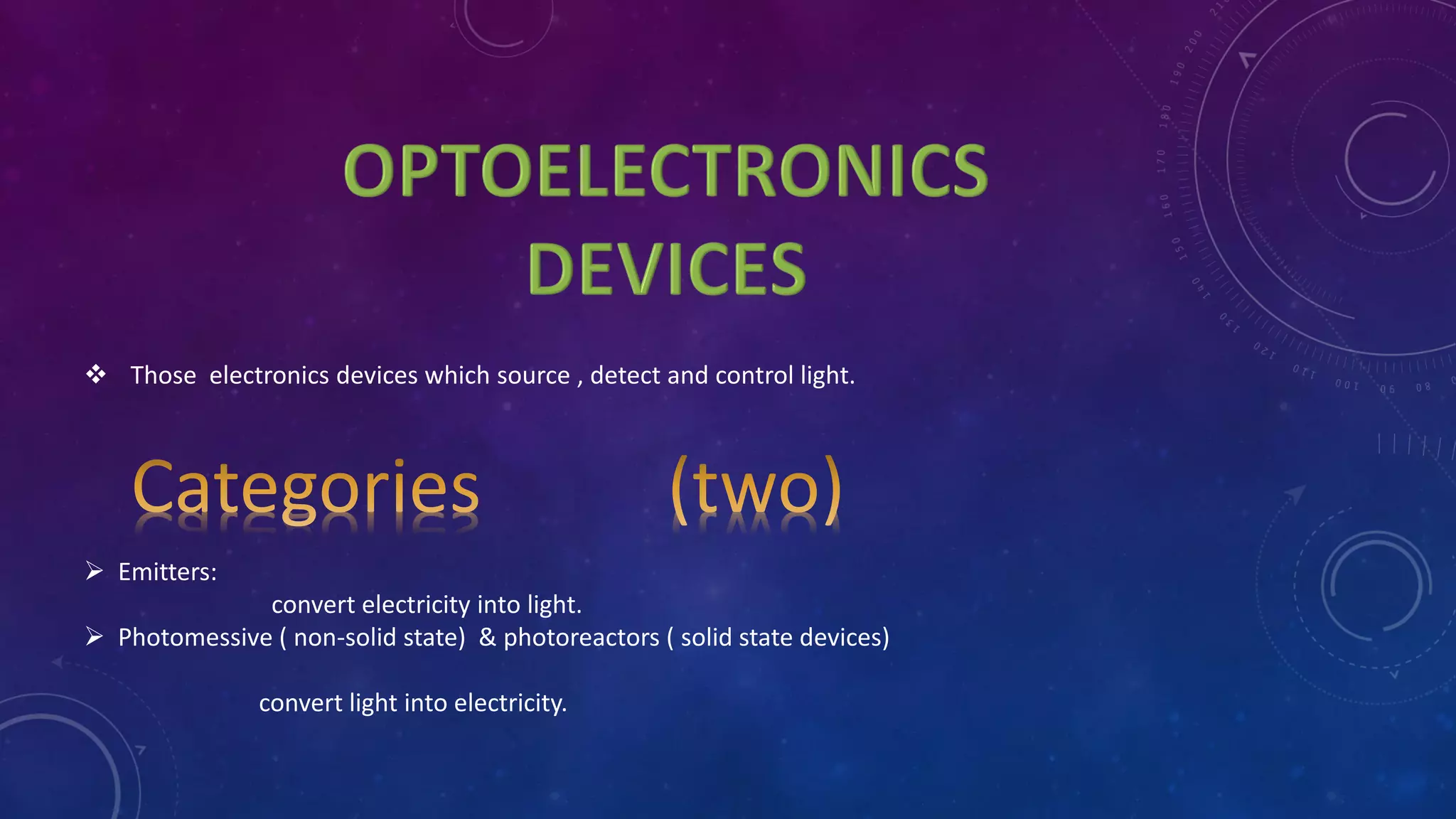 OPTOELECTRONICS DEVICES

❖ Those electronics devices which source , detect and control light.

Categories (two)

➢ Emitters:
convert electricity into light.
➢ Photomessive ( non-solid state) & photoreactors ( solid state devices)

convert light into electricity.